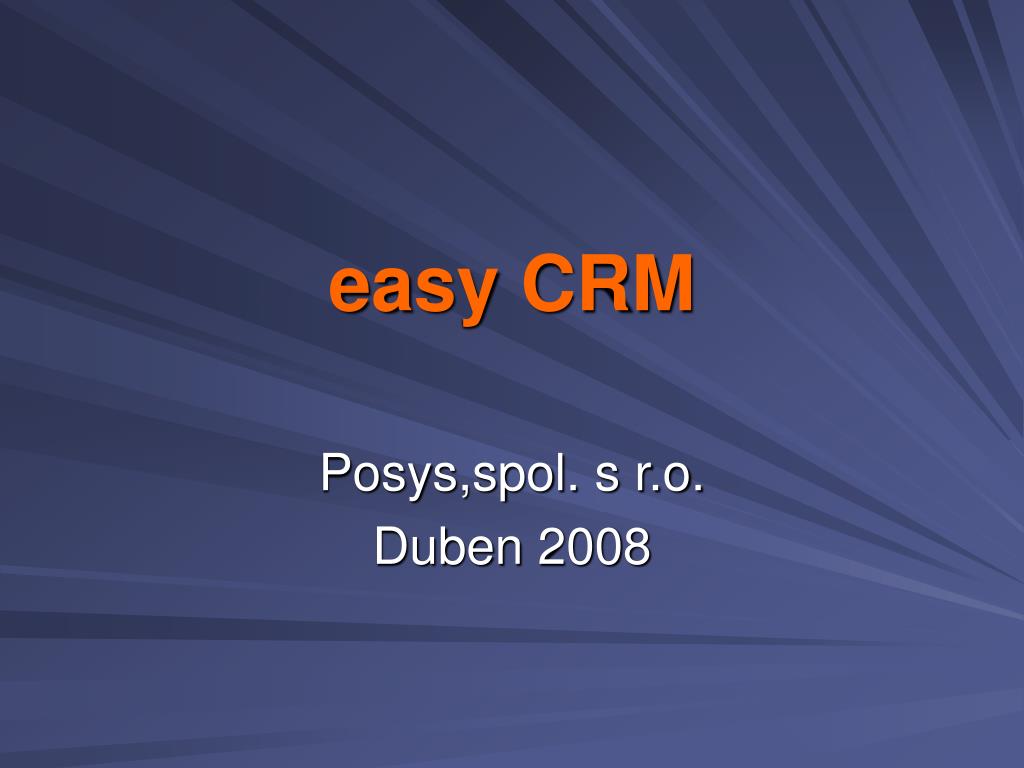 easy CRM

Posys,spol. s r.o.
Duben 2008